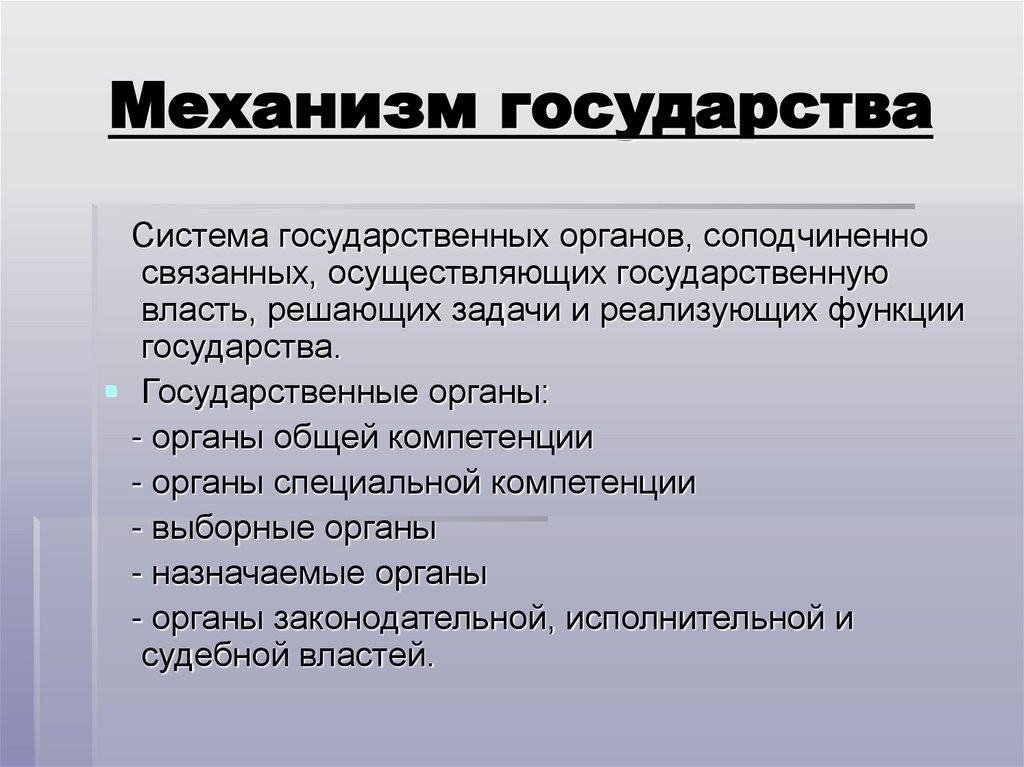 Механизм государства

Система государственных органов, соподчиненно связанных, осуществляющих государственную власть, решающих задачи и реализующих функции государства.

Государственные органы:

- органы общей компетенции

- органы специальной компетенции

- выборные органы

- назначаемые органы

- органы законодательной, исполнительной и судебной властей.